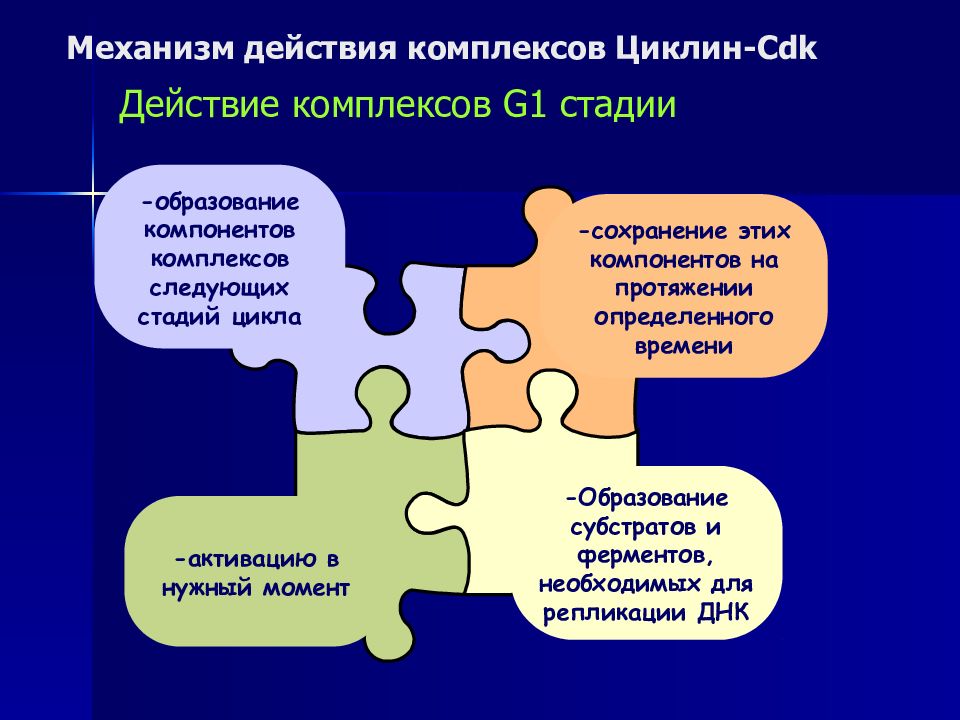 Механизм действия комплексов Циклин-Cdk

Действие комплексов G1 стадии

-образование компонентов комплексов следующих стадий цикла

-сохранение этих компонентов на протяжении определенного времени

-активацию в нужный момент

-Образование субстратов и ферментов, необходимых для репликации ДНК